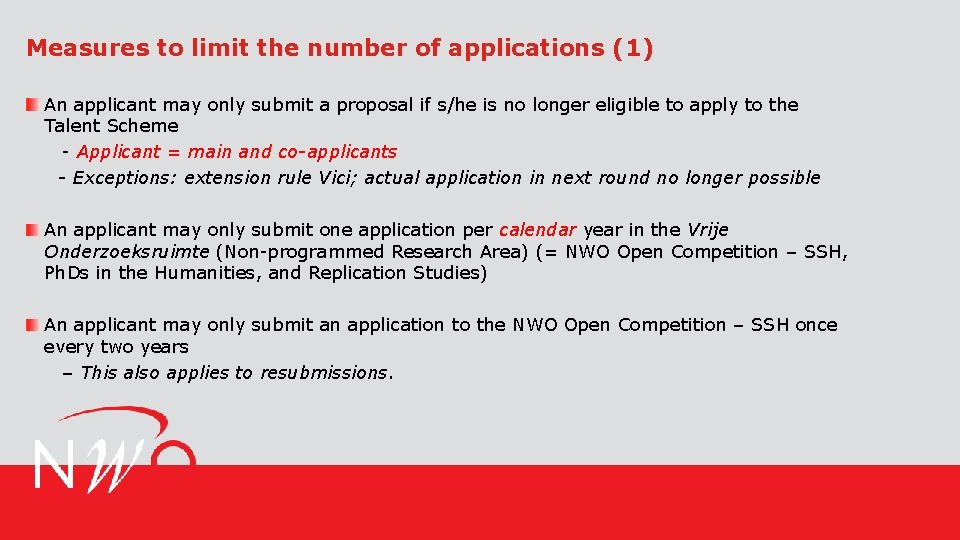 Measures to limit the number of applications (1)

An applicant may only submit a proposal if s/he is no longer eligible to apply to the Talent Scheme

- Applicant = main and co-applicants
- Exceptions: extension rule Vici; actual application in next round no longer possible

An applicant may only submit one application per calendar year in the Vrije Onderzoeksruimte (Non-programmed Research Area) (= NWO Open Competition – SSH, PhDs in the Humanities, and Replication Studies)

An applicant may only submit an application to the NWO Open Competition – SSH once every two years

– This also applies to resubmissions.

NWO